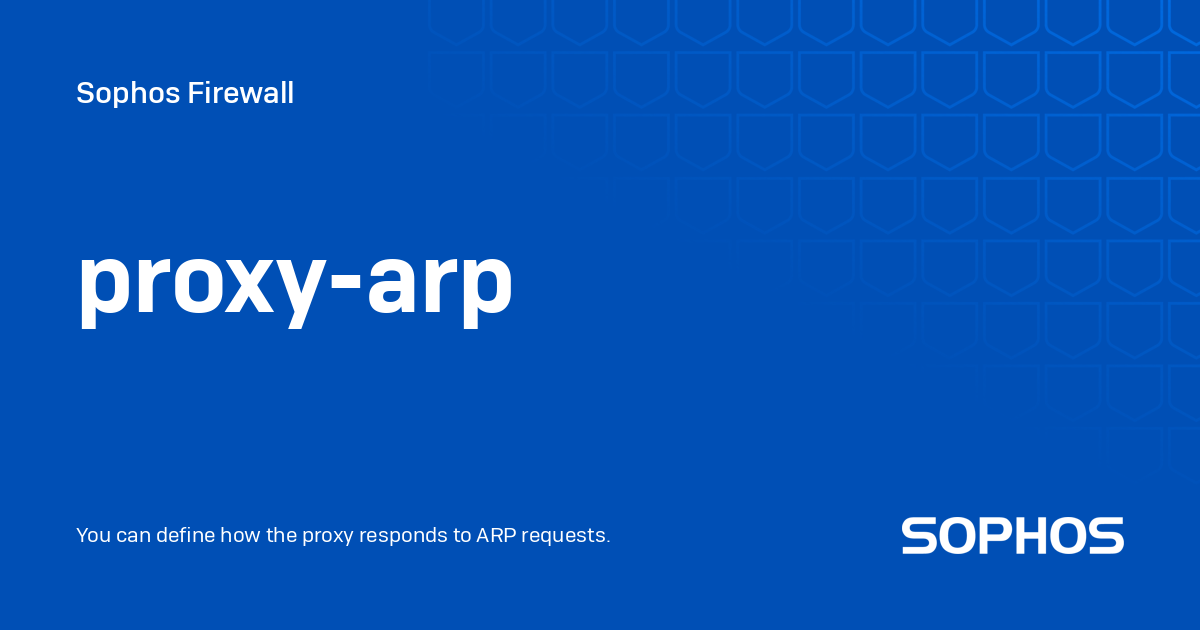 Sophos Firewall

proxy-arp

You can define how the proxy responds to ARP requests.

SOPHOS